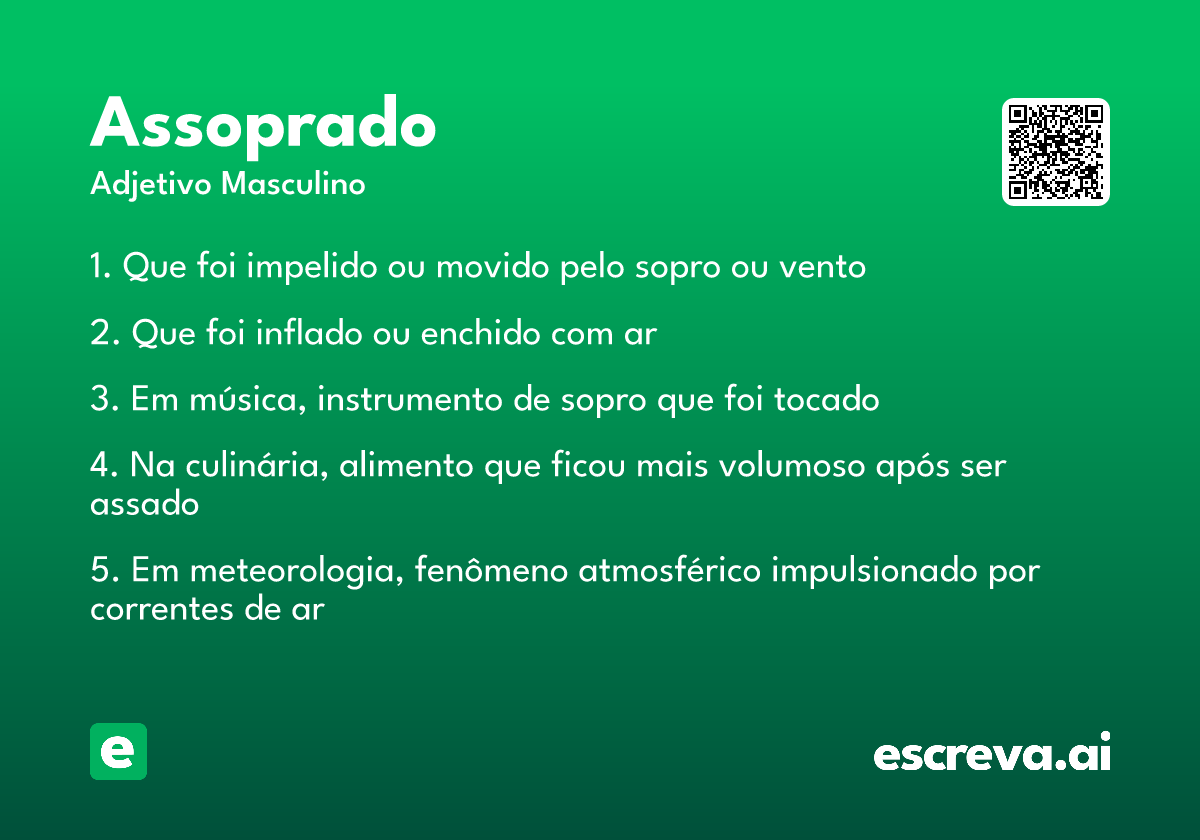 Assoprado
Adjetivo Masculino

1. Que foi impelido ou movido pelo sopro ou vento

2. Que foi inflado ou enchido com ar

3. Em música, instrumento de sopro que foi tocado

4. Na culinária, alimento que ficou mais volumoso após ser assado

5. Em meteorologia, fenômeno atmosférico impulsionado por correntes de ar

e

escreva.ai